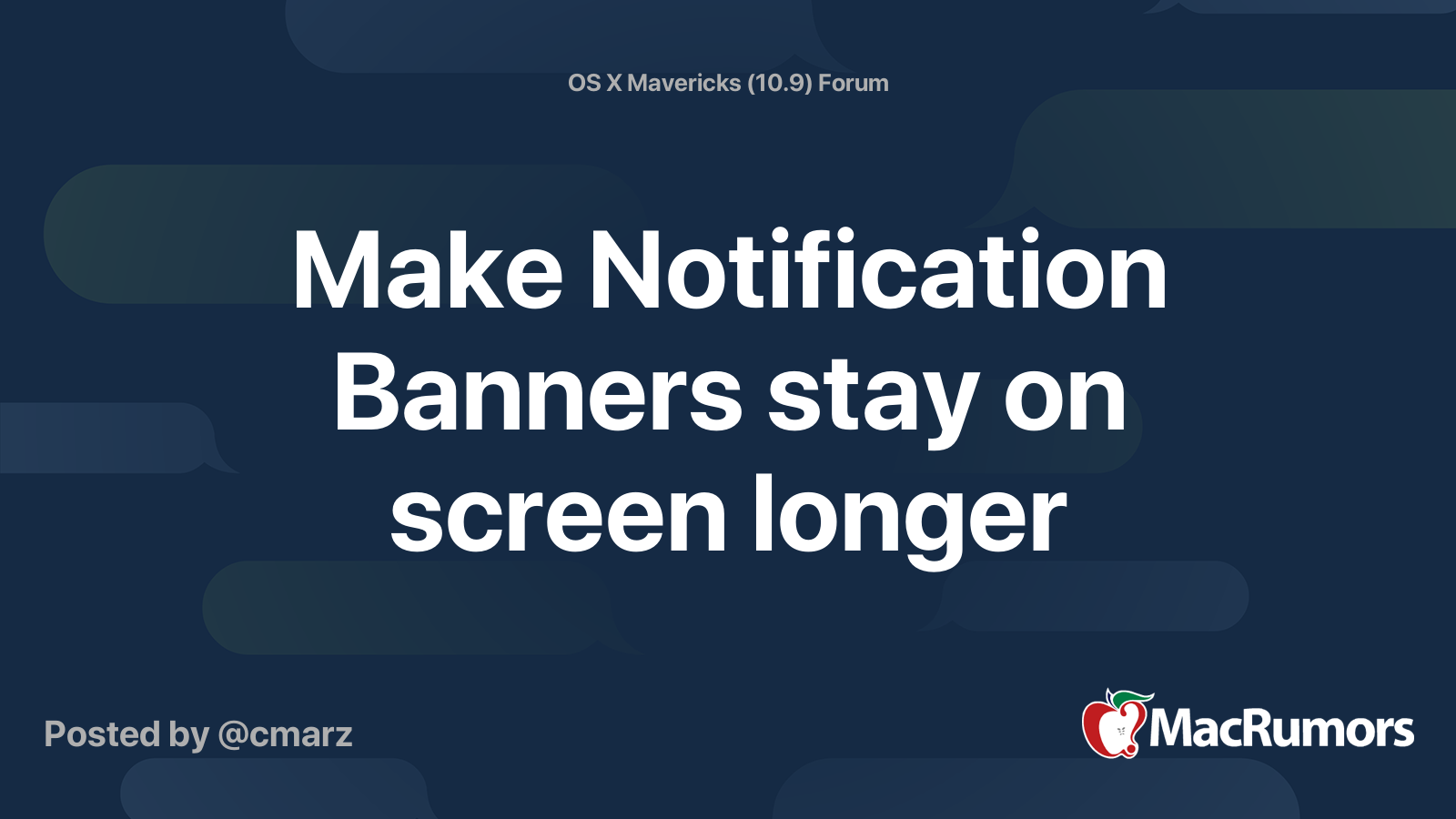 OS X Mavericks (10.9) Forum

Make Notification Banners stay on screen longer

Posted by @cmarz

MacRumors